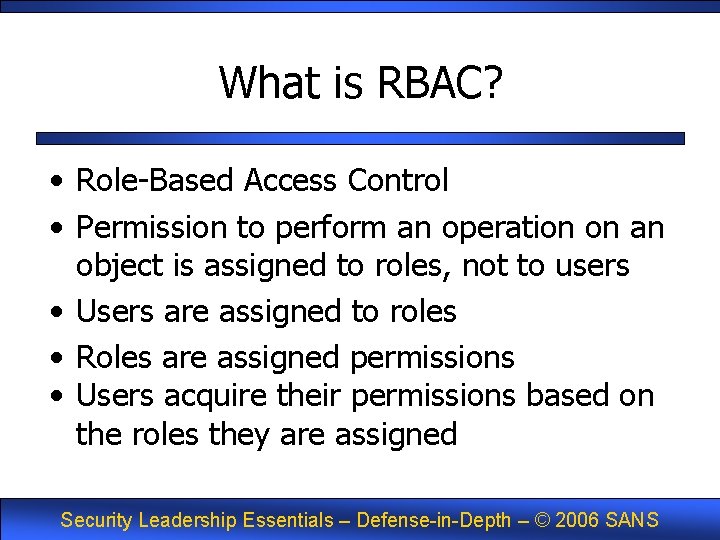 What is RBAC?

• Role-Based Access Control
• Permission to perform an operation on an object is assigned to roles, not to users
• Users are assigned to roles
• Roles are assigned permissions
• Users acquire their permissions based on the roles they are assigned

Security Leadership Essentials – Defense-in-Depth – © 2006 SANS